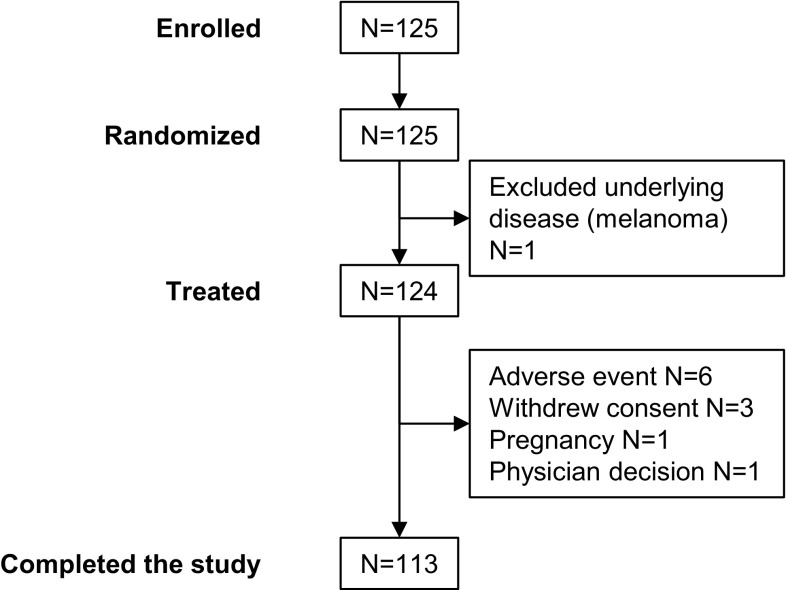 Enrolled
N=125

Randomized
N=125

Excluded underlying disease (melanoma)
N=1

Treated
N=124

Adverse event N=6
Withdrew consent N=3
Pregnancy N=1
Physician decision N=1

Completed the study
N=113